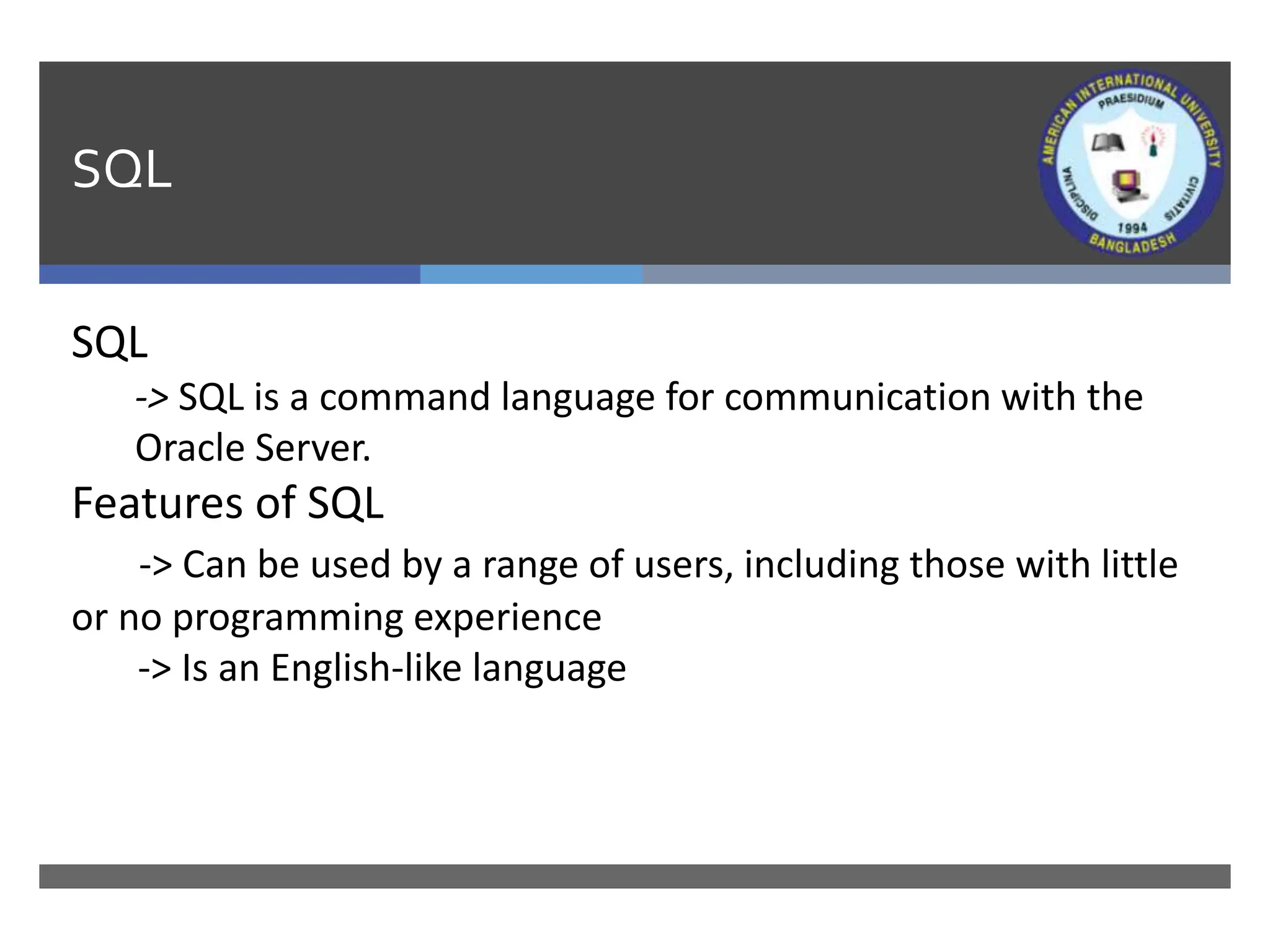 SQL

AMERICAN INTERNATIONAL UNIVERSITY
PRAESIDIUM
DISCIPLINA
CIVITATIS
1994
BANGLADESH

SQL

-> SQL is a command language for communication with the Oracle Server.

Features of SQL

-> Can be used by a range of users, including those with little or no programming experience

-> Is an English-like language